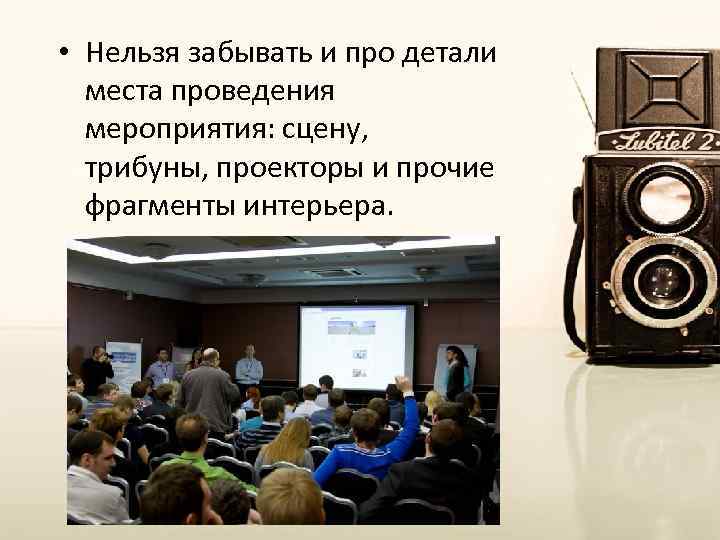 • Нельзя забывать и про детали места проведения мероприятия: сцену, трибуны, проекторы и прочие фрагменты интерьера.

Lubitel 2